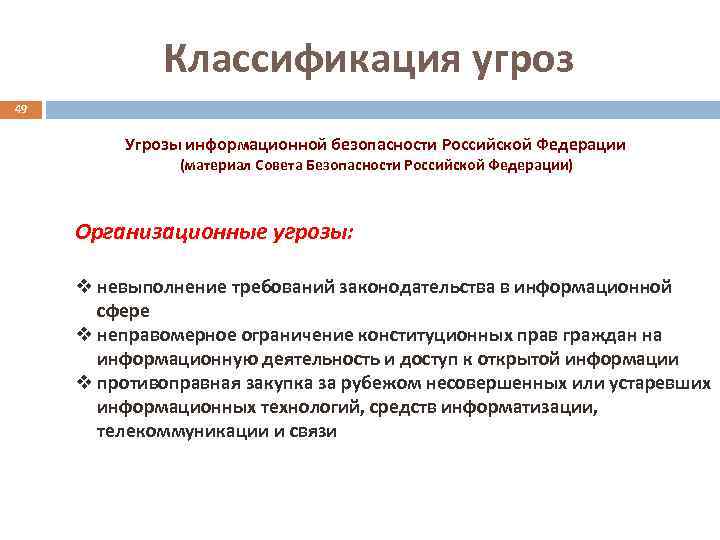 Классификация угроз

49

Угрозы информационной безопасности Российской Федерации
(материал Совета Безопасности Российской Федерации)

Организационные угрозы:

❖ невыполнение требований законодательства в информационной сфере
❖ неправомерное ограничение конституционных прав граждан на информационную деятельность и доступ к открытой информации
❖ противоправная закупка за рубежом несовершенных или устаревших информационных технологий, средств информатизации, телекоммуникации и связи